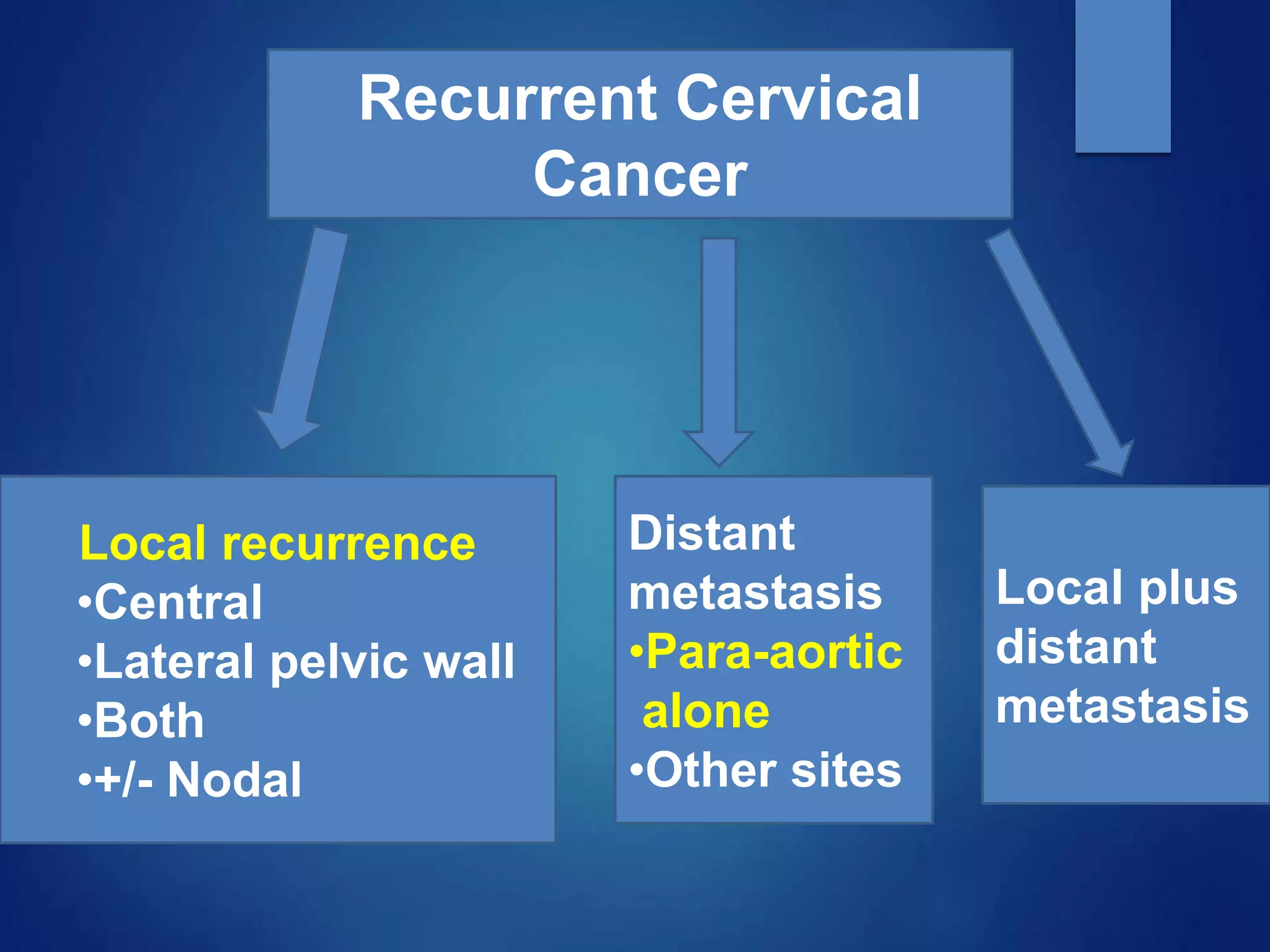 Recurrent Cervical Cancer

Local recurrence
•Central
•Lateral pelvic wall
•Both
•+/- Nodal

Distant metastasis
•Para-aortic alone
•Other sites

Local plus distant metastasis